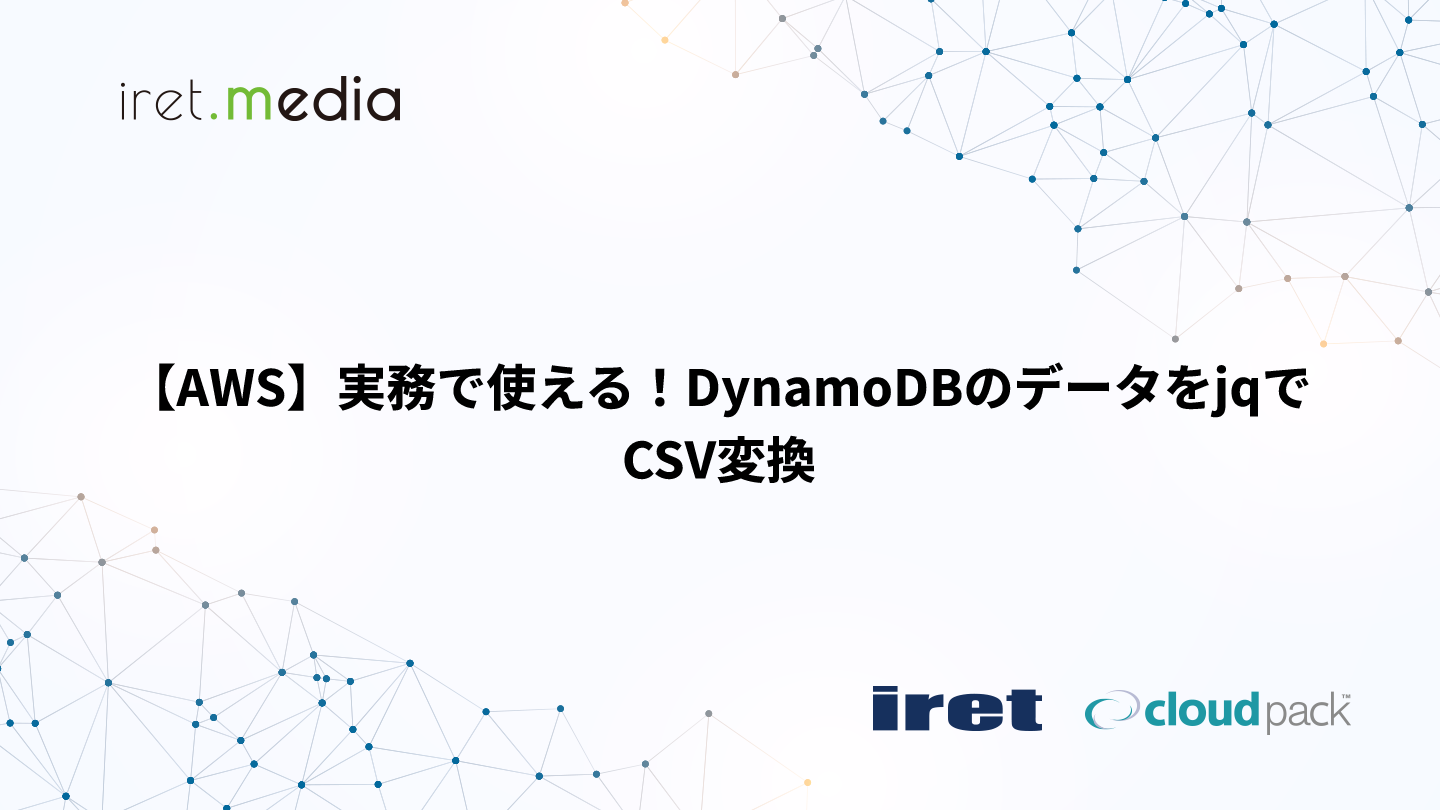 iret.media

【AWS】実務で使える！DynamoDBのデータをjqでCSV変換

iret cloudpack™